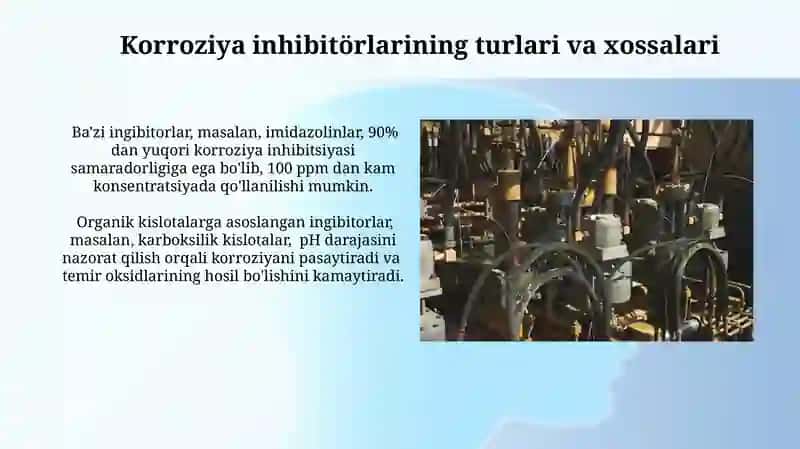 Korroziya inhibitörlarining turlari va xossalari

Ba'zi ingibitorlar, masalan, imidazolinlar, 90% dan yuqori korroziya inhibitsiyasi samaradorligiga ega bo'lib, 100 ppm dan kam konsentratsiyada qo'llanilishi mumkin.

Organik kislotalarga asoslangan ingibitorlar, masalan, karboksilik kislotalar, pH darajasini nazorat qilish orqali korroziyani pasaytiradi va temir oksidlarining hosil bo'lishini kamaytiradi.